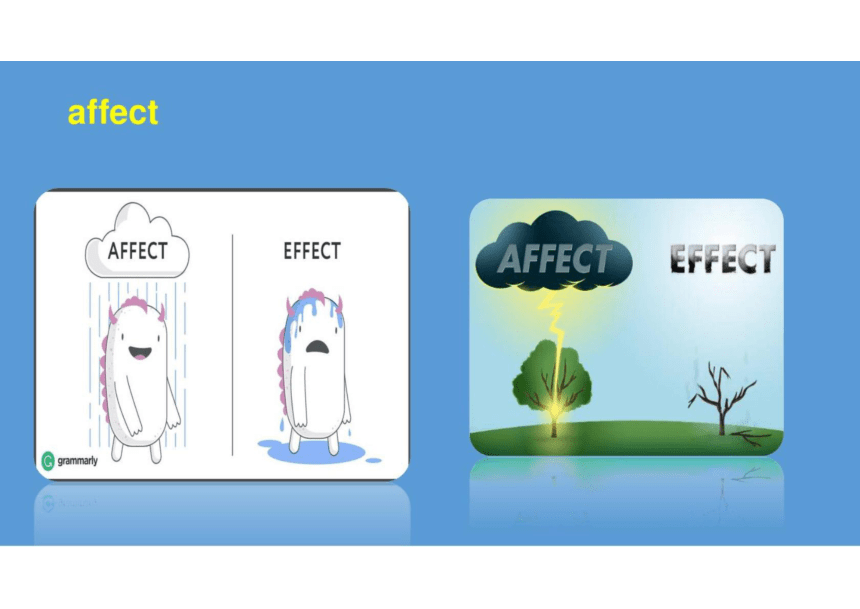 affect

AFFECT

EFFECT

grammarly

AFFECT

EFFECT